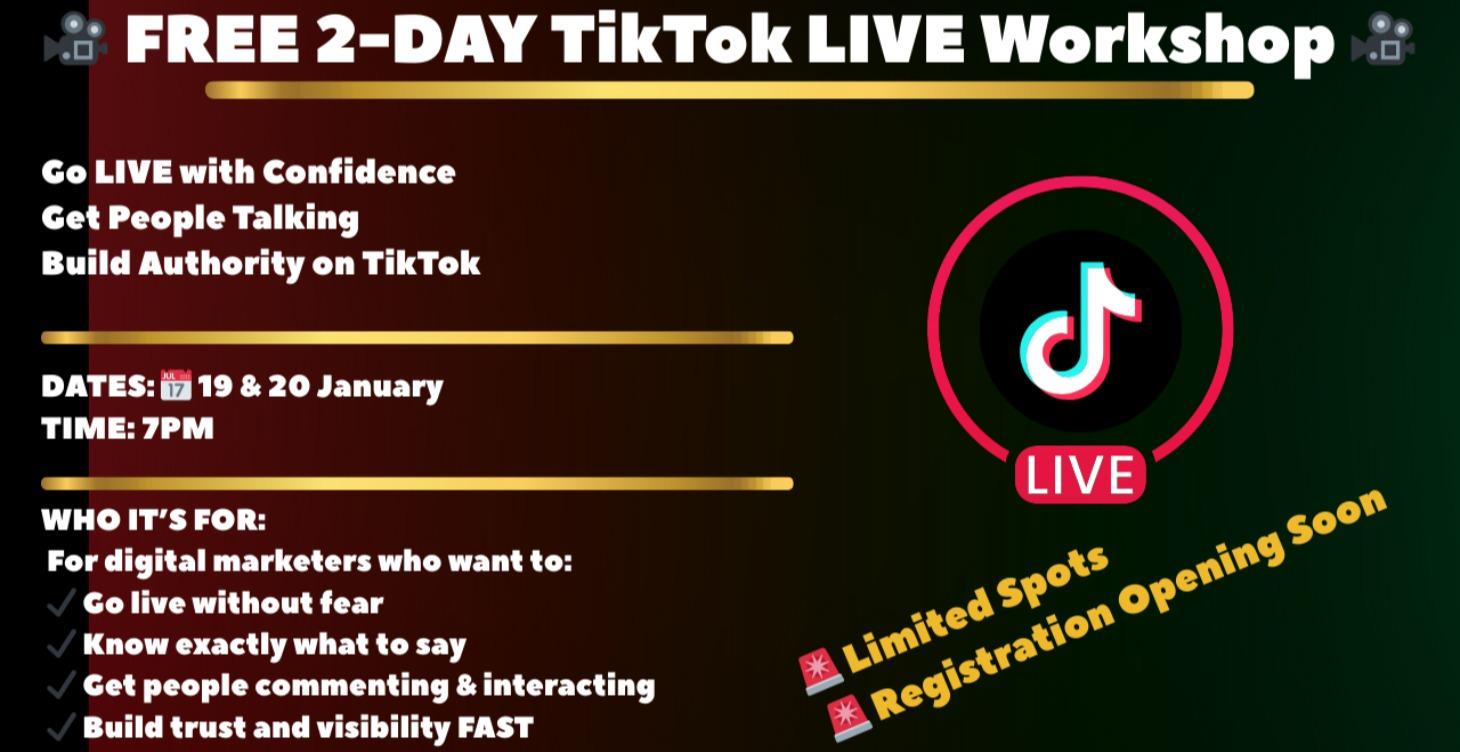 🎥 FREE 2-DAY TikTok LIVE Workshop 🎥

Go LIVE with Confidence
Get People Talking
Build Authority on TikTok

DATES: 📅 19 & 20 January
TIME: 7PM

WHO IT'S FOR:
For digital marketers who want to:
✓ Go live without fear
✓ Know exactly what to say
✓ Get people commenting & interacting
✓ Build trust and visibility FAST

LIVE

🚨 Limited Spots
🚨 Registration Opening Soon